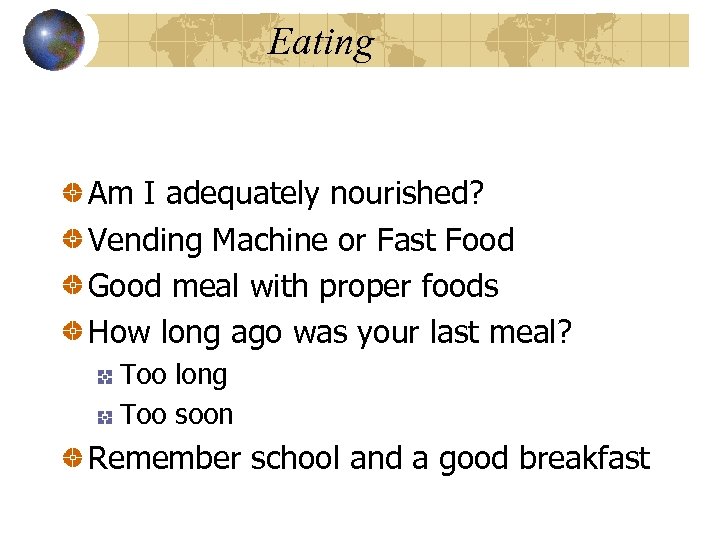 Eating

Am I adequately nourished?
Vending Machine or Fast Food
Good meal with proper foods
How long ago was your last meal?
Too long
Too soon
Remember school and a good breakfast